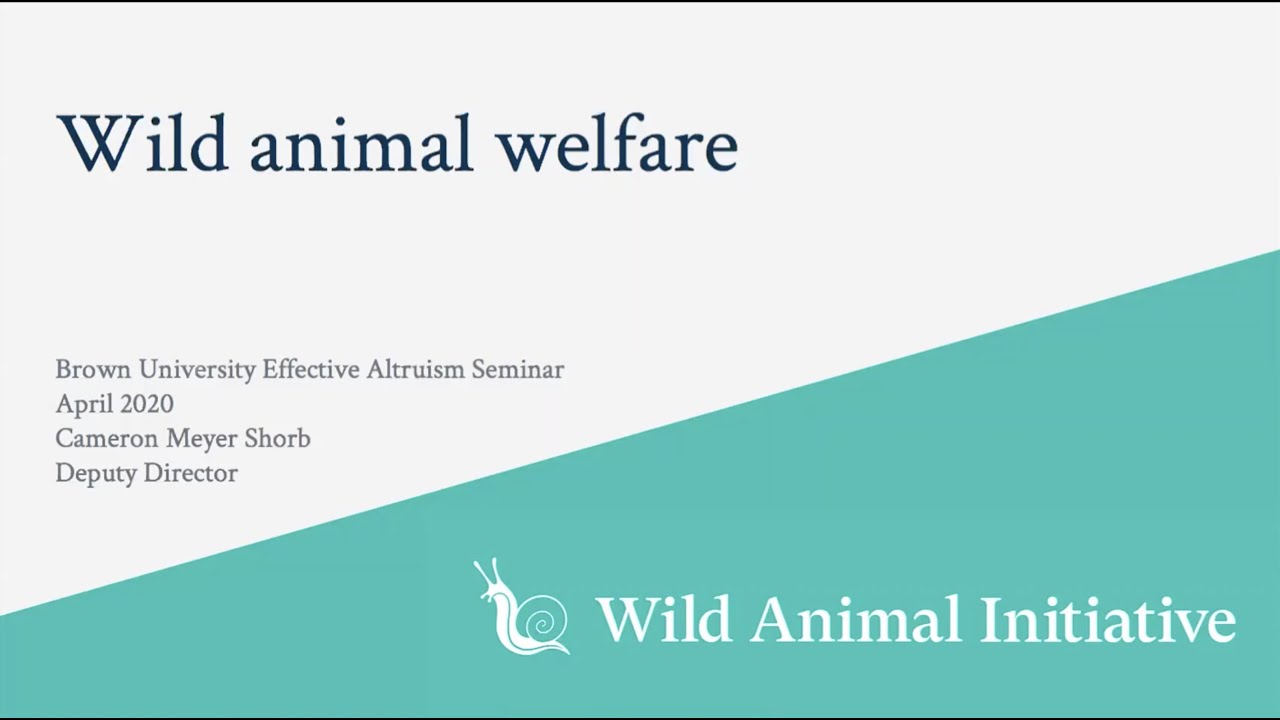 Wild animal welfare

Brown University Effective Altruism Seminar
April 2020
Cameron Meyer Shorb
Deputy Director

Wild Animal Initiative